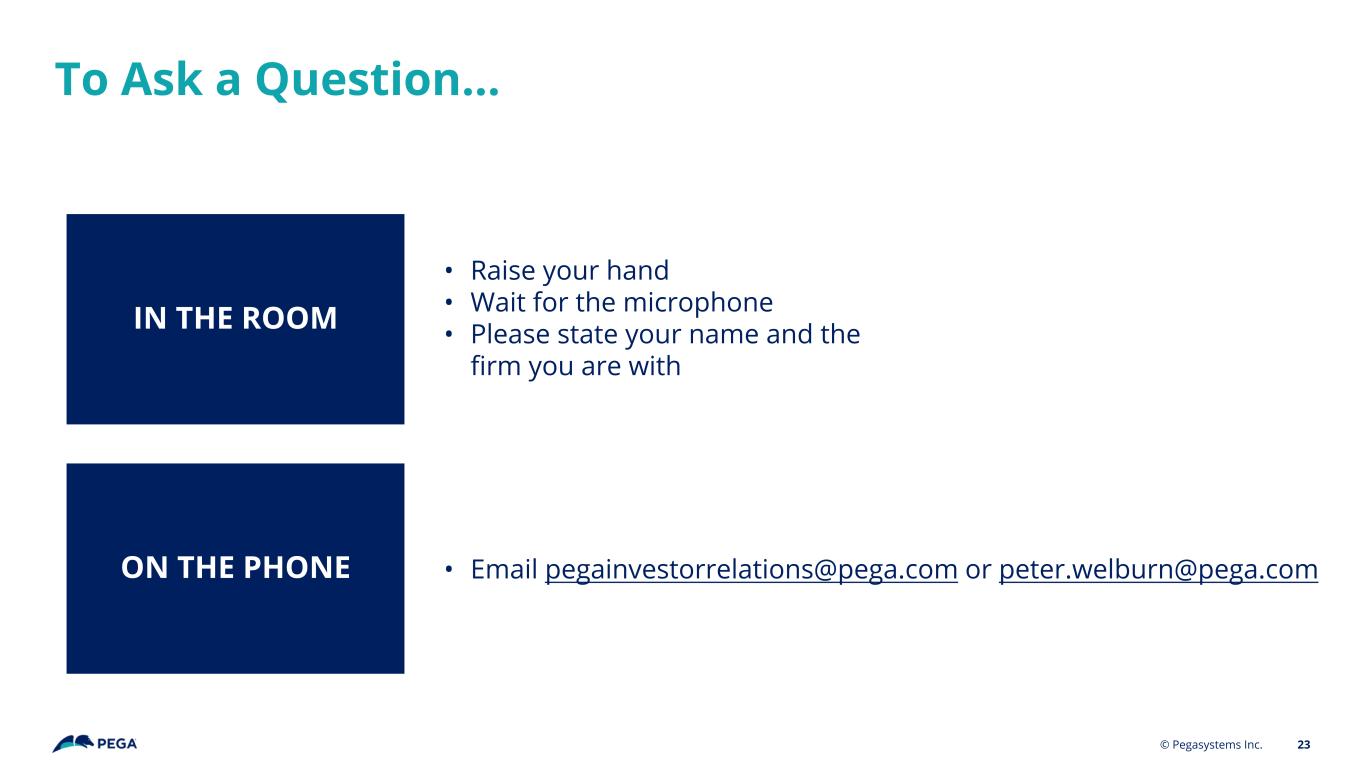 To Ask a Question…

IN THE ROOM

• Raise your hand
• Wait for the microphone
• Please state your name and the firm you are with

ON THE PHONE

• Email pegainvestorrelations@pega.com or peter.welburn@pega.com

PEGA

© Pegasystems Inc. 23